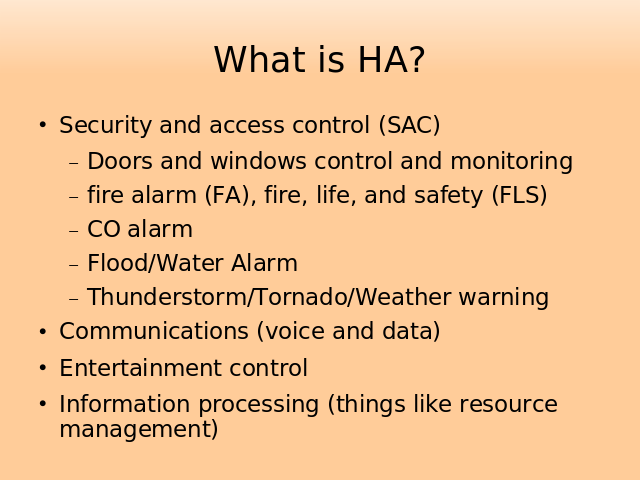 What is HA?

• Security and access control (SAC)
  – Doors and windows control and monitoring
  – fire alarm (FA), fire, life, and safety (FLS)
  – CO alarm
  – Flood/Water Alarm
  – Thunderstorm/Tornado/Weather warning
• Communications (voice and data)
• Entertainment control
• Information processing (things like resource management)